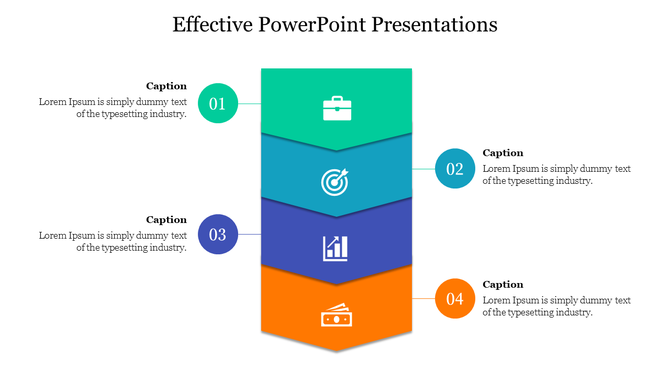 Effective PowerPoint Presentations

Caption
Lorem Ipsum is simply dummy text of the typesetting industry.

01

02

Caption
Lorem Ipsum is simply dummy text of the typesetting industry.

Caption
Lorem Ipsum is simply dummy text of the typesetting industry.

03

04

Caption
Lorem Ipsum is simply dummy text of the typesetting industry.